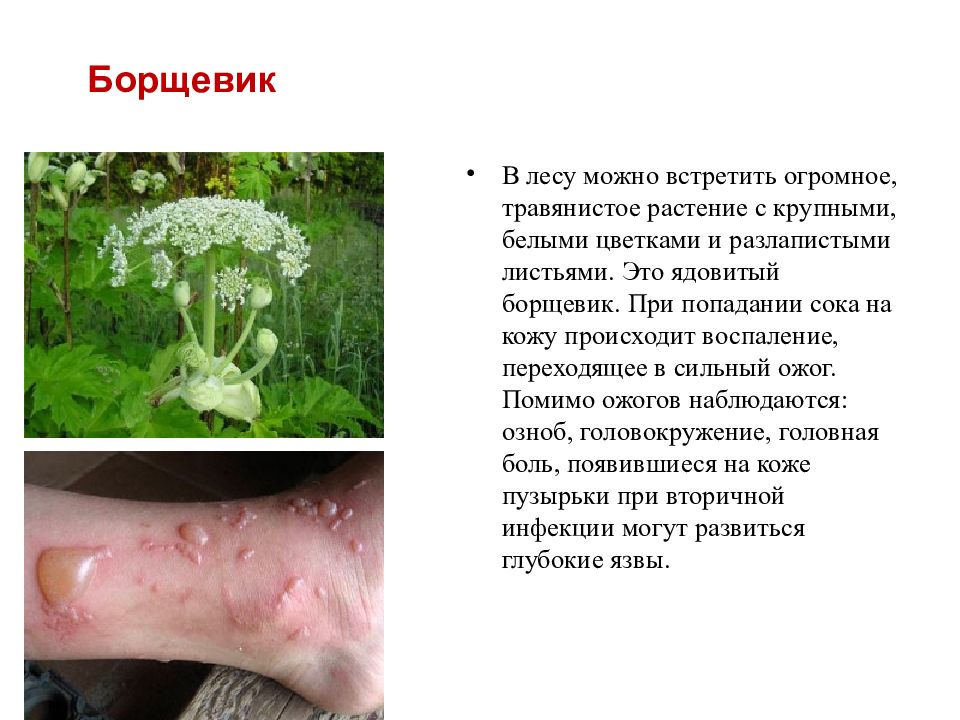 Борщевик

• В лесу можно встретить огромное, травянистое растение с крупными, белыми цветками и разлапистыми листьями. Это ядовитый борщевик. При попадании сока на кожу происходит воспаление, переходящее в сильный ожог. Помимо ожогов наблюдаются: озноб, головокружение, головная боль, появившиеся на коже пузырьки при вторичной инфекции могут развиться глубокие язвы.